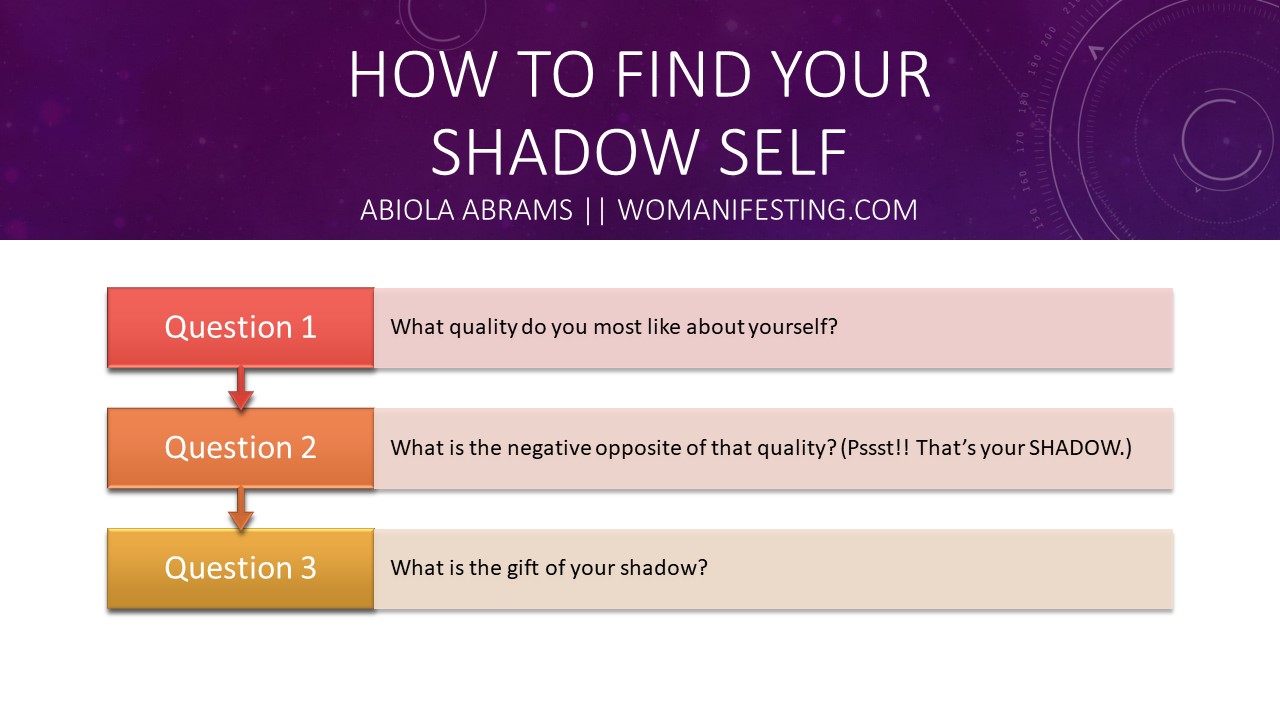 HOW TO FIND YOUR SHADOW SELF
ABIOLA ABRAMS || WOMANIFESTING.COM

Question 1
What quality do you most like about yourself?

Question 2
What is the negative opposite of that quality? (Pssst!! That's your SHADOW.)

Question 3
What is the gift of your shadow?